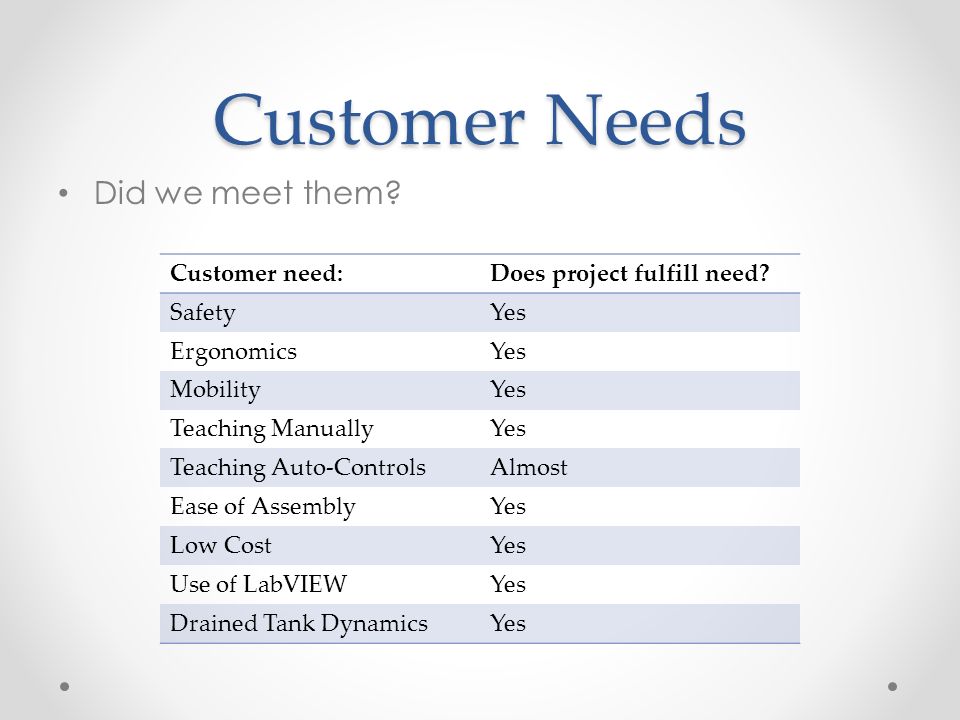 Customer Needs

• Did we meet them?

| Customer need: | Does project fulfill need? |
|---|---|
| Safety | Yes |
| Ergonomics | Yes |
| Mobility | Yes |
| Teaching Manually | Yes |
| Teaching Auto-Controls | Almost |
| Ease of Assembly | Yes |
| Low Cost | Yes |
| Use of LabVIEW | Yes |
| Drained Tank Dynamics | Yes |